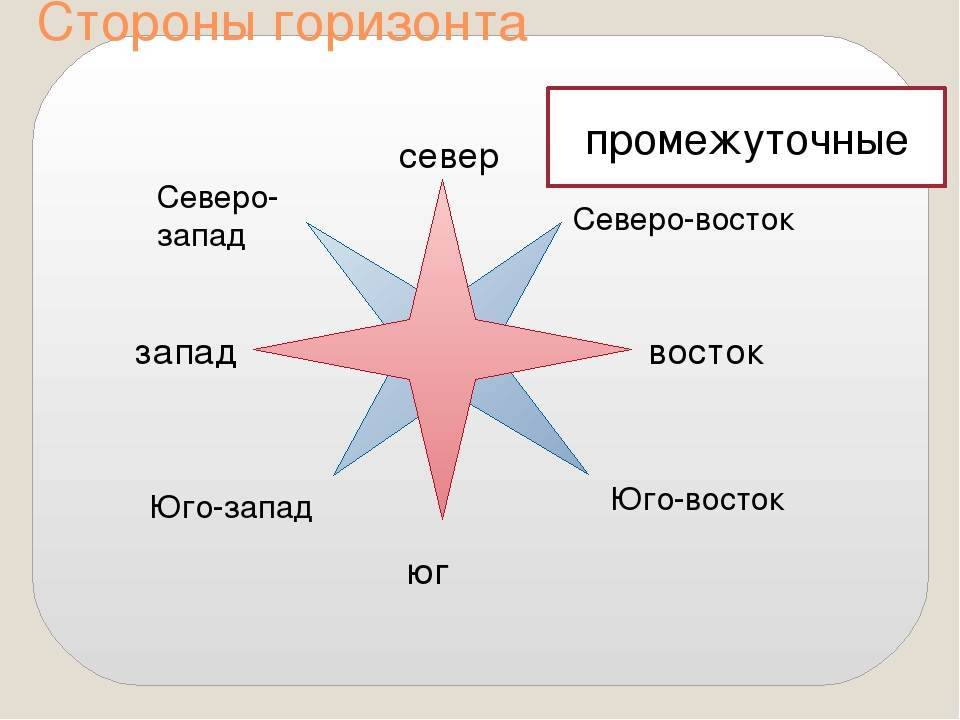 Стороны горизонта

промежуточные

север

Северо-запад

Северо-восток

запад

восток

Юго-запад

Юго-восток

юг